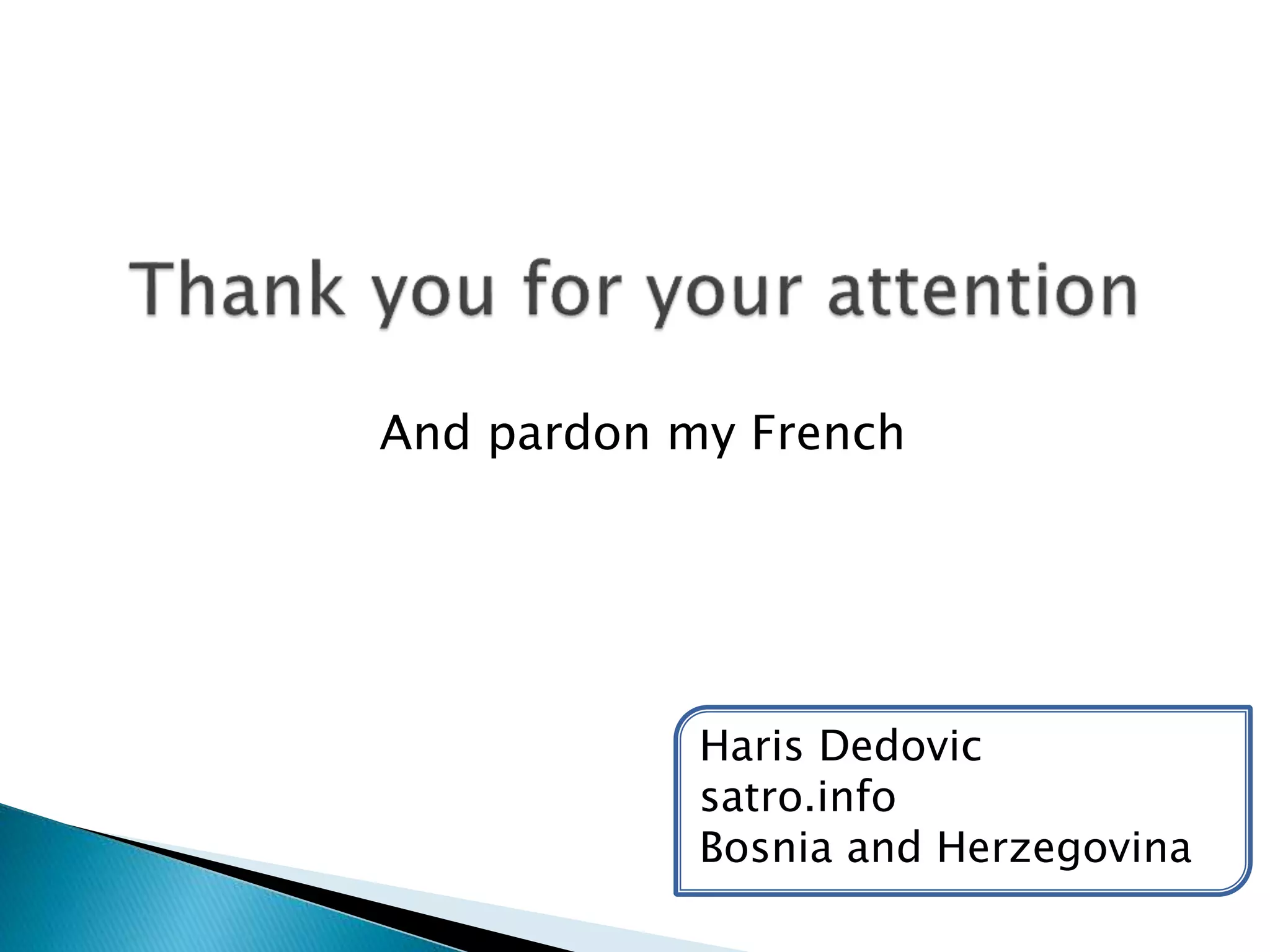 Thank you for your attention

And pardon my French

Haris Dedovic
satro.info
Bosnia and Herzegovina